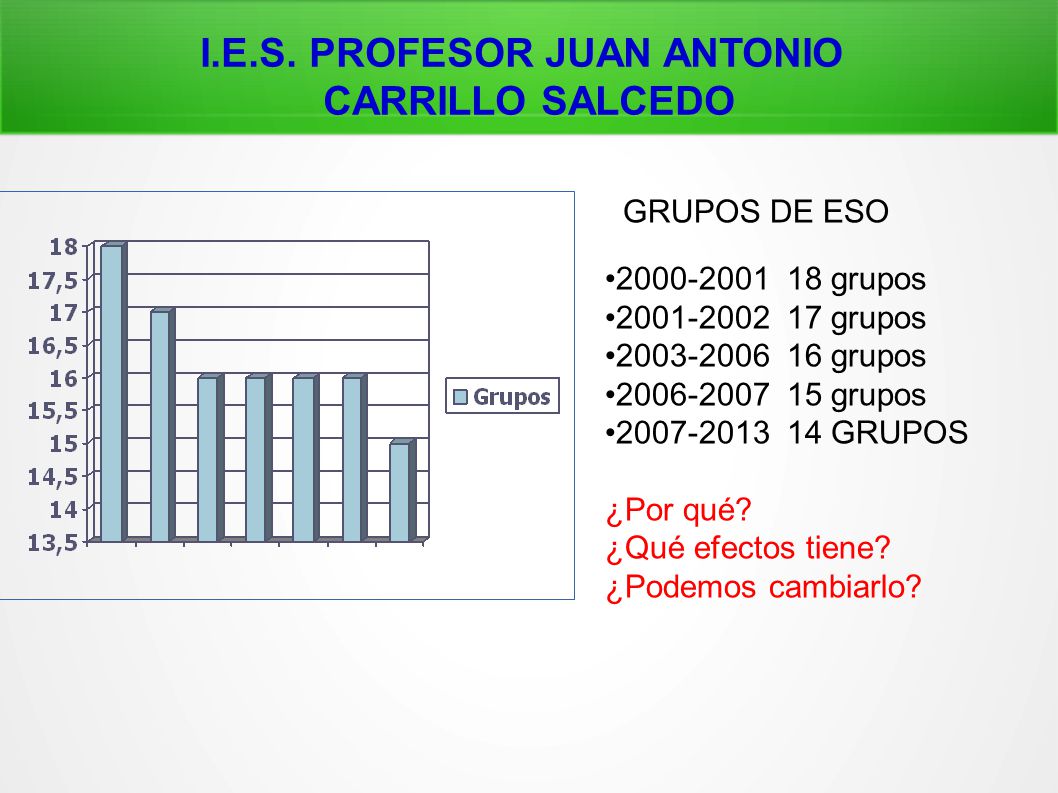 I.E.S. PROFESOR JUAN ANTONIO CARRILLO SALCEDO

18
17,5
17
16,5
16
15,5
15
14,5
14
13,5

Grupos

GRUPOS DE ESO

•2000-2001 18 grupos
•2001-2002 17 grupos
•2003-2006 16 grupos
•2006-2007 15 grupos
•2007-2013 14 GRUPOS

¿Por qué?
¿Qué efectos tiene?
¿Podemos cambiarlo?